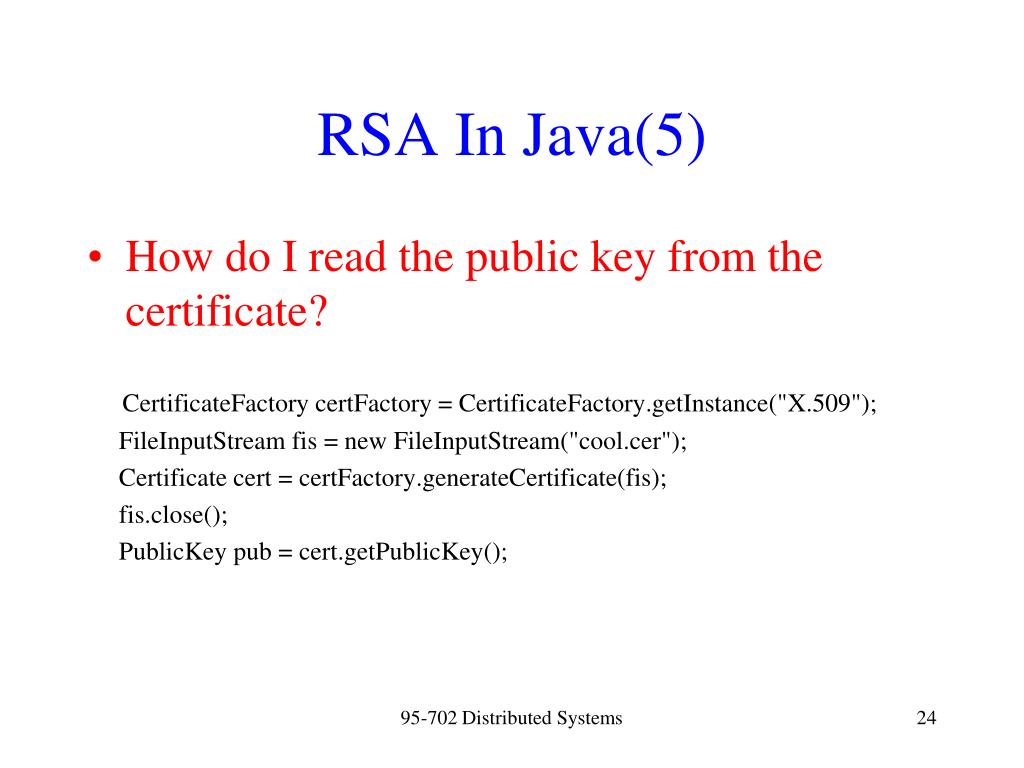 RSA In Java(5)

• How do I read the public key from the certificate?

CertificateFactory certFactory = CertificateFactory.getInstance("X.509");
FileInputStream fis = new FileInputStream("cool.cer");
Certificate cert = certFactory.generateCertificate(fis);
fis.close();
PublicKey pub = cert.getPublicKey();

95-702 Distributed Systems

24